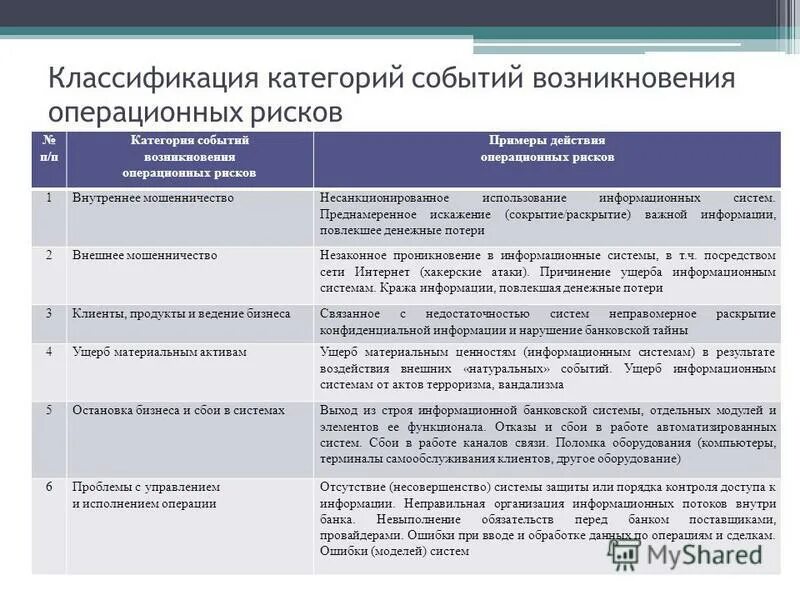 Классификация категорий событий возникновения операционных рисков

| № п/п | Категория событий возникновения операционных рисков | Примеры действия операционных рисков |
|---|---|---|
| 1 | Внутреннее мошенничество | Несанкционированное использование информационных систем. Преднамеренное искажение (сокрытие/раскрытие) важной информации, повлекшее денежные потери |
| 2 | Внешнее мошенничество | Незаконное проникновение в информационные системы, в т.ч. посредством сети Интернет (хакерские атаки). Причинение ущерба информационным системам. Кража информации, повлекшая денежные потери |
| 3 | Клиенты, продукты и ведение бизнеса | Связанное с недостаточностью систем неправомерное раскрытие конфиденциальной информации и нарушение банковской тайны |
| 4 | Ущерб материальным активам | Ущерб материальным ценностям (информационным системам) в результате воздействия внешних «натуральных» событий. Ущерб информационным системам от актов терроризма, вандализма |
| 5 | Остановка бизнеса и сбои в системах | Выход из строя информационной банковской системы, отдельных модулей и элементов ее функционала. Отказы и сбои в работе автоматизированных систем. Сбои в работе каналов связи. Поломка оборудования (компьютеры, терминалы самообслуживания клиентов, другое оборудование) |
| 6 | Проблемы с управлением и исполнением операции | Отсутствие (несовершенство) системы защиты или порядка контроля доступа к информации. Неправильная организация информационных потоков внутри банка. Невыполнение обязательств перед банком поставщиками, провайдерами. Ошибки при вводе и обработке данных по операциям и сделкам. Ошибки (моделей) систем |

MyShared